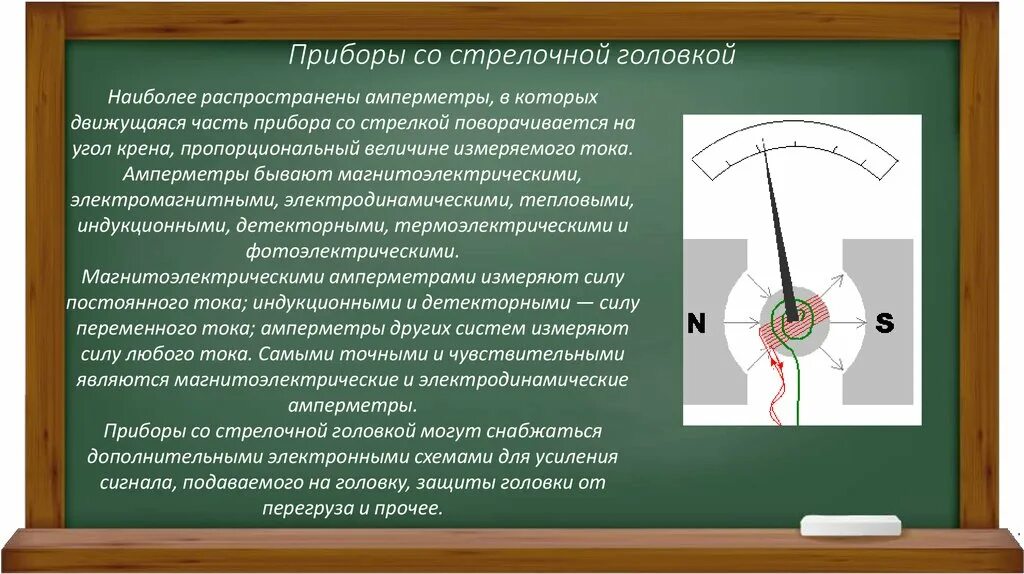 Приборы со стрелочной головкой

Наиболее распространены амперметры, в которых движущаяся часть прибора со стрелкой поворачивается на угол крена, пропорциональный величине измеряемого тока. Амперметры бывают магнитоэлектрическими, электромагнитными, электродинамическими, тепловыми, индукционными, детекторными, термоэлектрическими и фотоэлектрическими.
Магнитоэлектрическими амперметрами измеряют силу постоянного тока; индукционными и детекторными — силу переменного тока; амперметры других систем измеряют силу любого тока. Самыми точными и чувствительными являются магнитоэлектрические и электродинамические амперметры.
Приборы со стрелочной головкой могут снабжаться дополнительными электронными схемами для усиления сигнала, подаваемого на головку, защиты головки от перегруза и прочее.

N

S